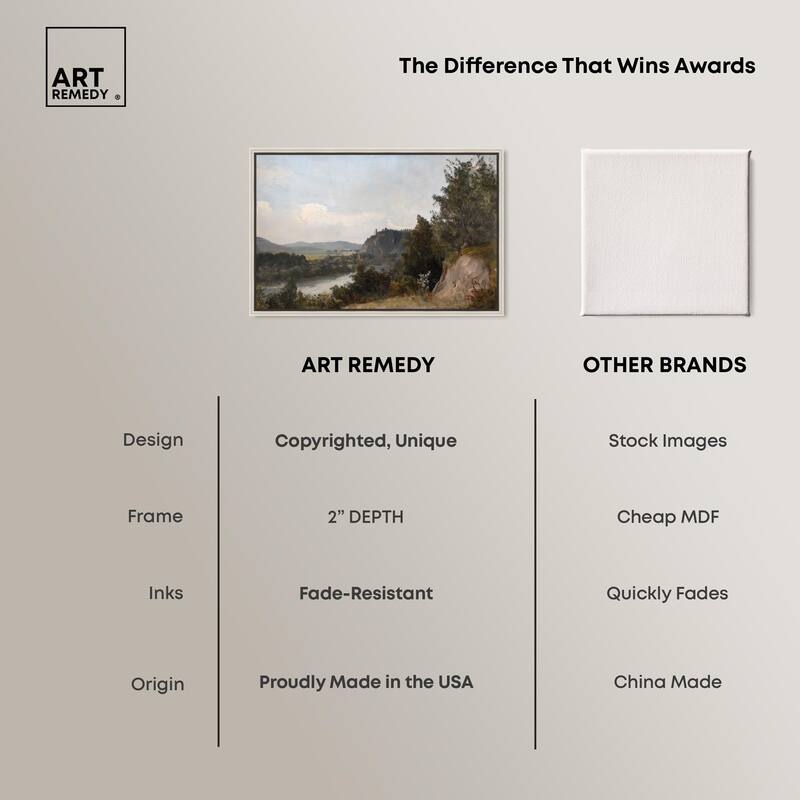 ART REMEDY ®

The Difference That Wins Awards

|  | ART REMEDY | OTHER BRANDS |
|---|---|---|
| Design | Copyrighted, Unique | Stock Images |
| Frame | 2" DEPTH | Cheap MDF |
| Inks | Fade-Resistant | Quickly Fades |
| Origin | Proudly Made in the USA | China Made |